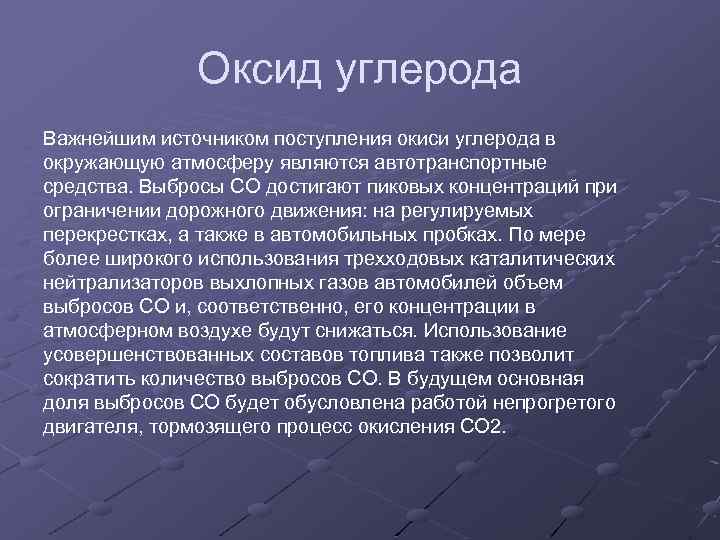 Оксид углерода

Важнейшим источником поступления окиси углерода в окружающую атмосферу являются автотранспортные средства. Выбросы СО достигают пиковых концентраций при ограничении дорожного движения: на регулируемых перекрестках, а также в автомобильных пробках. По мере более широкого использования трехходовых каталитических нейтрализаторов выхлопных газов автомобилей объем выбросов СО и, соответственно, его концентрации в атмосферном воздухе будут снижаться. Использование усовершенствованных составов топлива также позволит сократить количество выбросов СО. В будущем основная доля выбросов СО будет обусловлена работой непрогретого двигателя, тормозящего процесс окисления СО2.